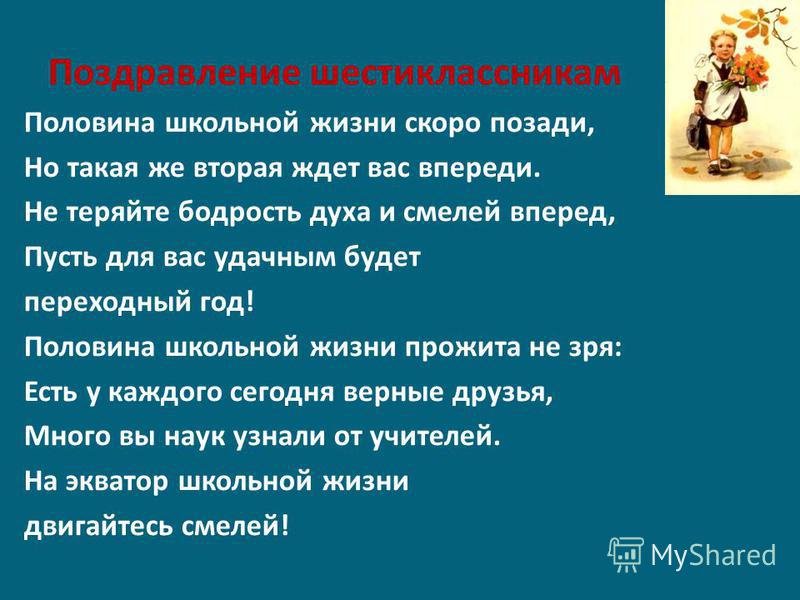 Поздравление шестиклассникам

Половина школьной жизни скоро позади,
Но такая же вторая ждет вас впереди.
Не теряйте бодрость духа и смелей вперед,
Пусть для вас удачным будет
переходный год!
Половина школьной жизни прожита не зря:
Есть у каждого сегодня верные друзья,
Много вы наук узнали от учителей.
На экватор школьной жизни
двигайтесь смелей!

MyShared